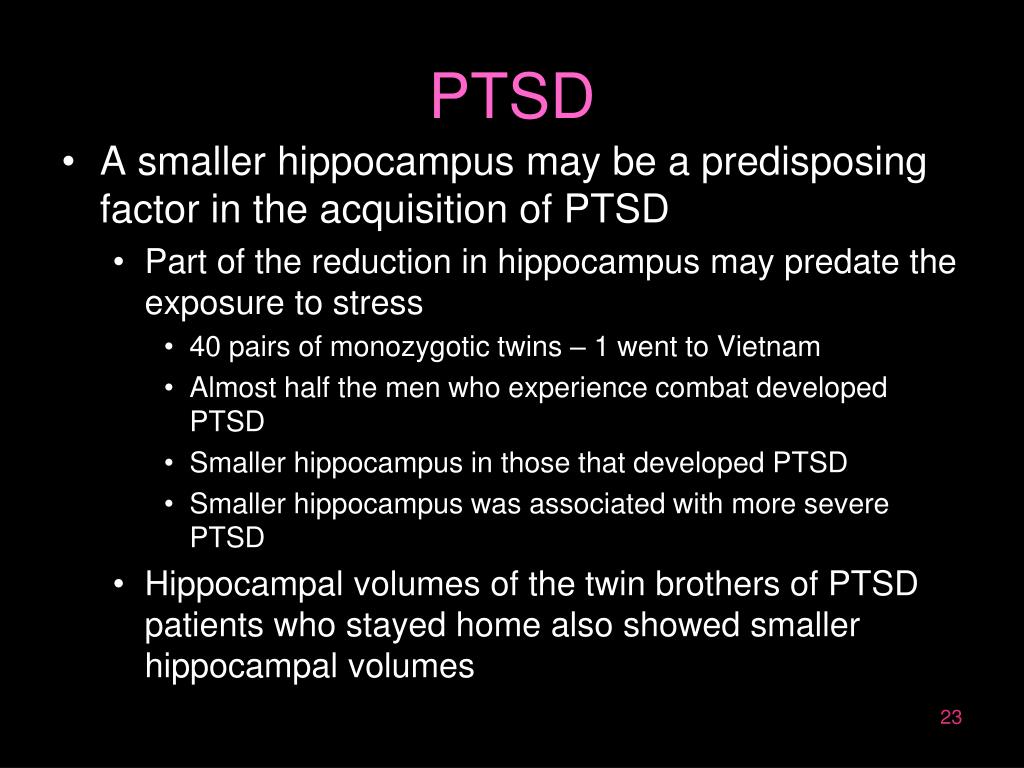 PTSD

• A smaller hippocampus may be a predisposing factor in the acquisition of PTSD
  • Part of the reduction in hippocampus may predate the exposure to stress
    • 40 pairs of monozygotic twins – 1 went to Vietnam
    • Almost half the men who experience combat developed PTSD
    • Smaller hippocampus in those that developed PTSD
    • Smaller hippocampus was associated with more severe PTSD
  • Hippocampal volumes of the twin brothers of PTSD patients who stayed home also showed smaller hippocampal volumes

23